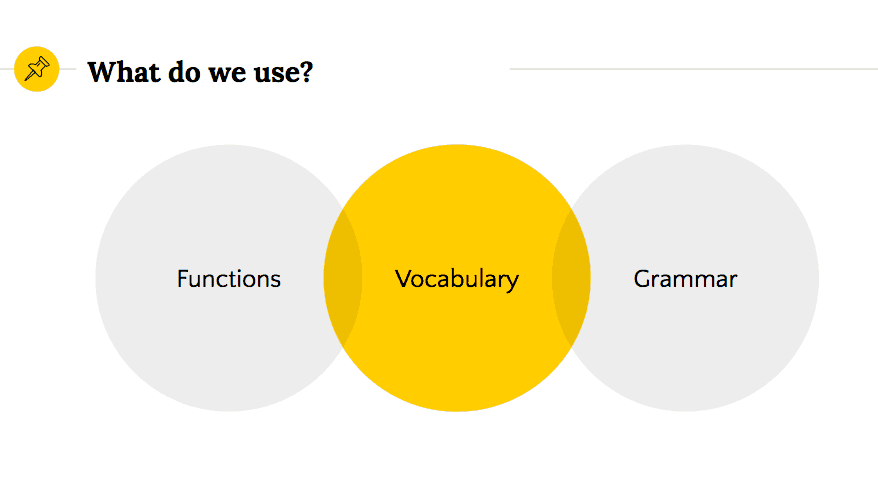 What do we use?

Functions

Vocabulary

Grammar